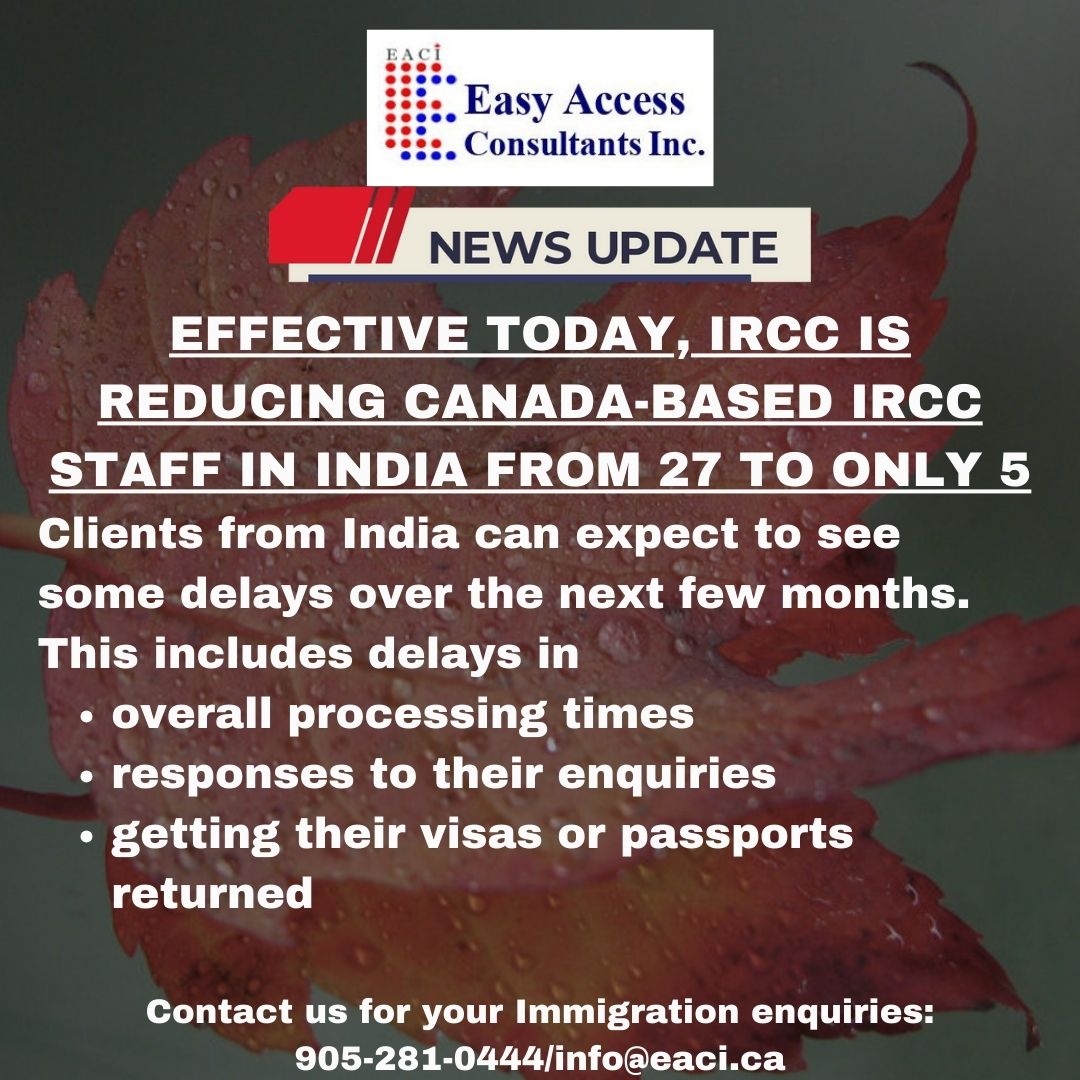 EACI
Easy Access
Consultants Inc.

NEWS UPDATE

EFFECTIVE TODAY, IRCC IS REDUCING CANADA-BASED IRCC STAFF IN INDIA FROM 27 TO ONLY 5

Clients from India can expect to see some delays over the next few months. This includes delays in
• overall processing times
• responses to their enquiries
• getting their visas or passports returned

Contact us for your Immigration enquiries:
905-281-0444/info@eaci.ca